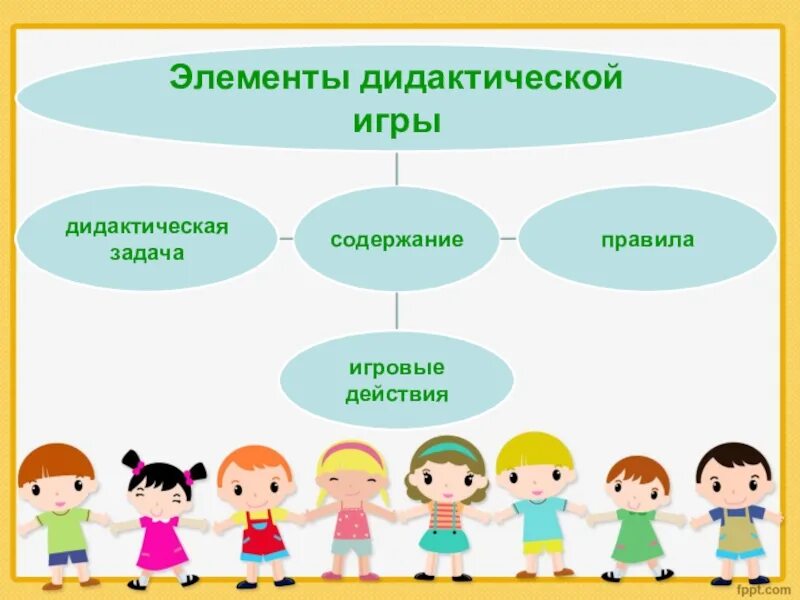 Элементы дидактической игры

дидактическая задача

содержание

правила

игровые действия

fppt.com